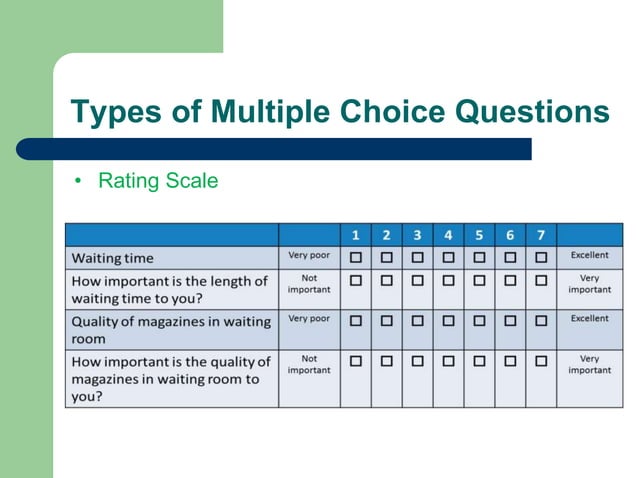 Types of Multiple Choice Questions

• Rating Scale

| | | 1 | 2 | 3 | 4 | 5 | 6 | 7 | |
|---|---|---|---|---|---|---|---|---|---|
| Waiting time | Very poor | ☐ | ☐ | ☐ | ☐ | ☐ | ☐ | ☐ | Excellent |
| How important is the length of waiting time to you? | Not important | ☐ | ☐ | ☐ | ☐ | ☐ | ☐ | ☐ | Very important |
| Quality of magazines in waiting room | Very poor | ☐ | ☐ | ☐ | ☐ | ☐ | ☐ | ☐ | Excellent |
| How important is the quality of magazines in waiting room to you? | Not important | ☐ | ☐ | ☐ | ☐ | ☐ | ☐ | ☐ | Very important |